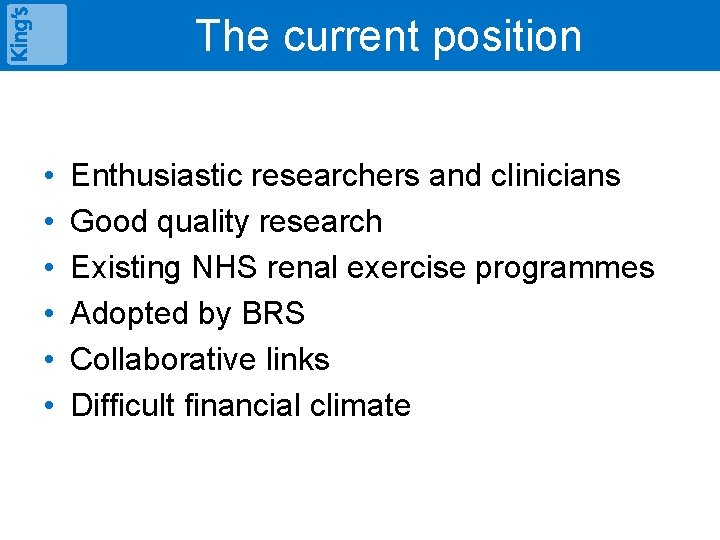 King's

The current position

• Enthusiastic researchers and clinicians
• Good quality research
• Existing NHS renal exercise programmes
• Adopted by BRS
• Collaborative links
• Difficult financial climate